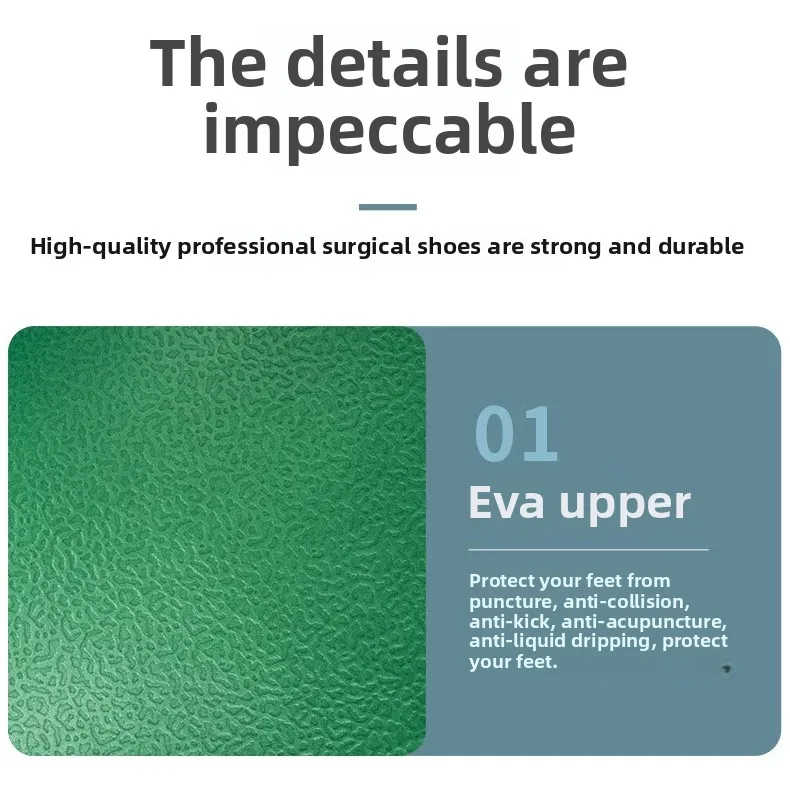 The details are impeccable

High-quality professional surgical shoes are strong and durable

01

Eva upper

Protect your feet from puncture, anti-collision, anti-kick, anti-acupuncture, anti-liquid dripping, protect your feet.